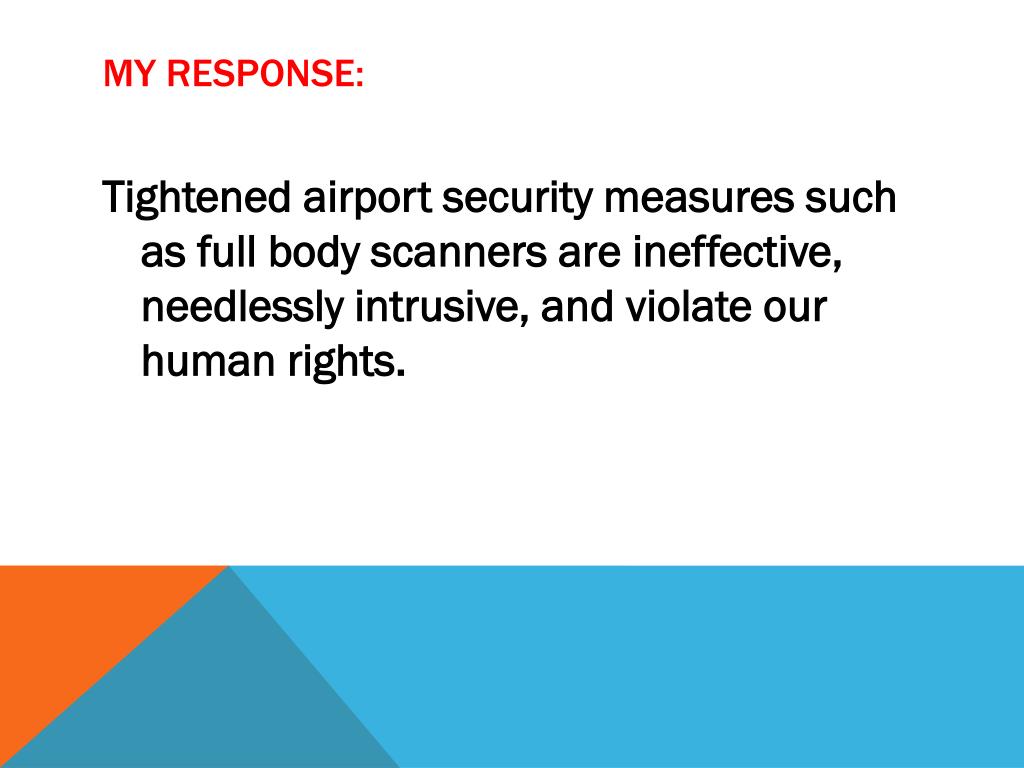 MY RESPONSE:

Tightened airport security measures such as full body scanners are ineffective, needlessly intrusive, and violate our human rights.